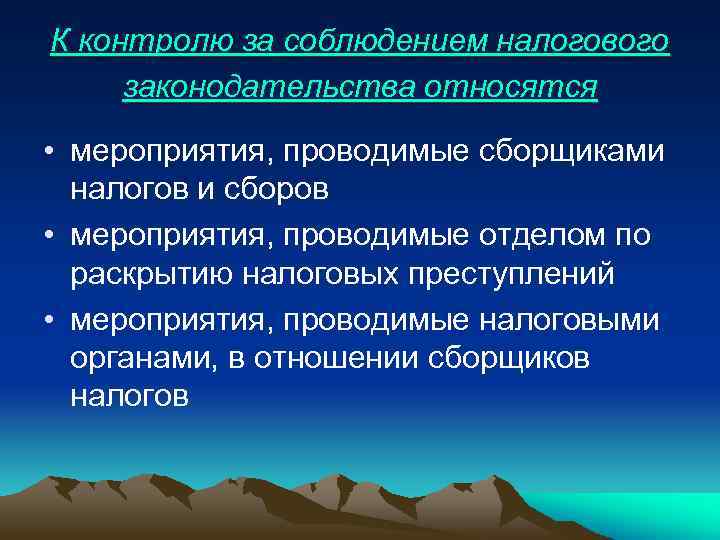 К контролю за соблюдением налогового законодательства относятся

• мероприятия, проводимые сборщиками налогов и сборов
• мероприятия, проводимые отделом по раскрытию налоговых преступлений
• мероприятия, проводимые налоговыми органами, в отношении сборщиков налогов